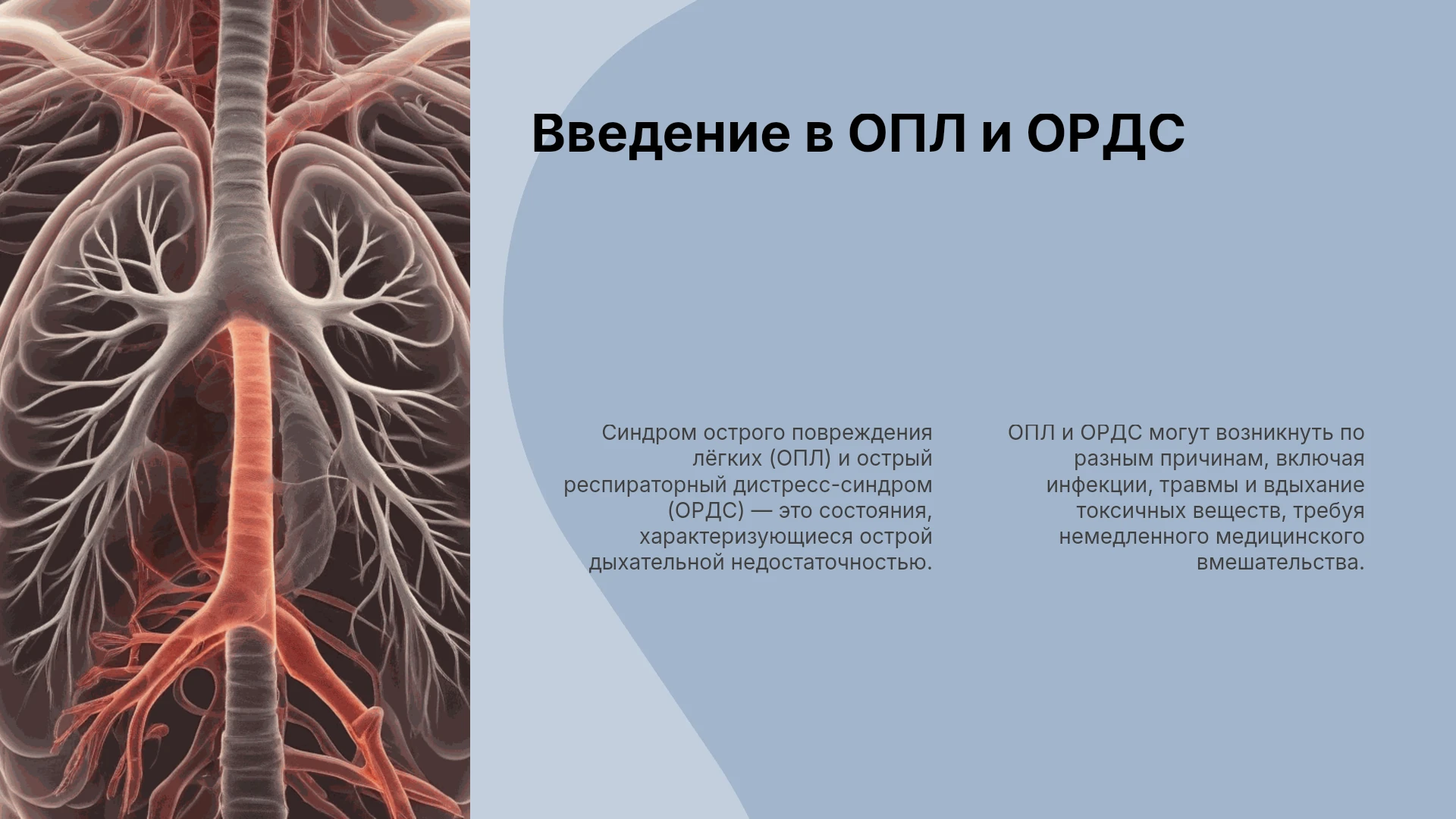 Введение в ОПЛ и ОРДС

Синдром острого повреждения лёгких (ОПЛ) и острый респираторный дистресс-синдром (ОРДС) — это состояния, характеризующиеся острой дыхательной недостаточностью.

ОПЛ и ОРДС могут возникнуть по разным причинам, включая инфекции, травмы и вдыхание токсичных веществ, требуя немедленного медицинского вмешательства.